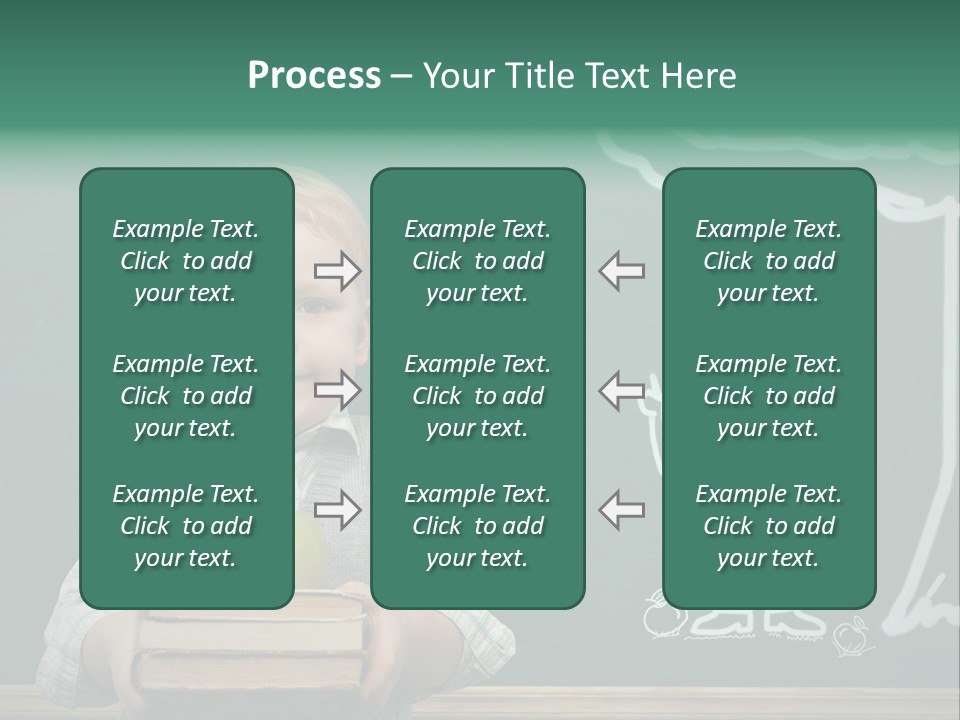 Process – Your Title Text Here

Example Text. Click to add your text.

Example Text. Click to add your text.

Example Text. Click to add your text.

Example Text. Click to add your text.

Example Text. Click to add your text.

Example Text. Click to add your text.

Example Text. Click to add your text.

Example Text. Click to add your text.

Example Text. Click to add your text.